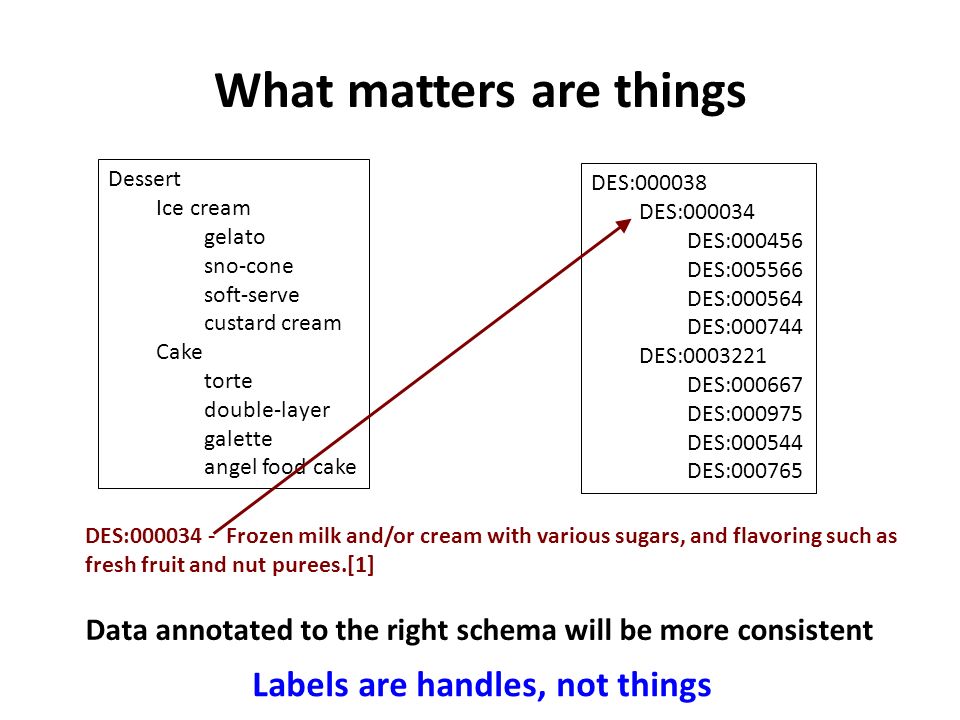 What matters are things

Dessert
Ice cream
gelato
sno-cone
soft-serve
custard cream
Cake
torte
double-layer
galette
angel food cake

DES:000038
DES:000034
DES:000456
DES:005566
DES:000564
DES:000744
DES:0003221
DES:000667
DES:000975
DES:000544
DES:000765

DES:000034 - Frozen milk and/or cream with various sugars, and flavoring such as fresh fruit and nut purees.[1]

Data annotated to the right schema will be more consistent

Labels are handles, not things